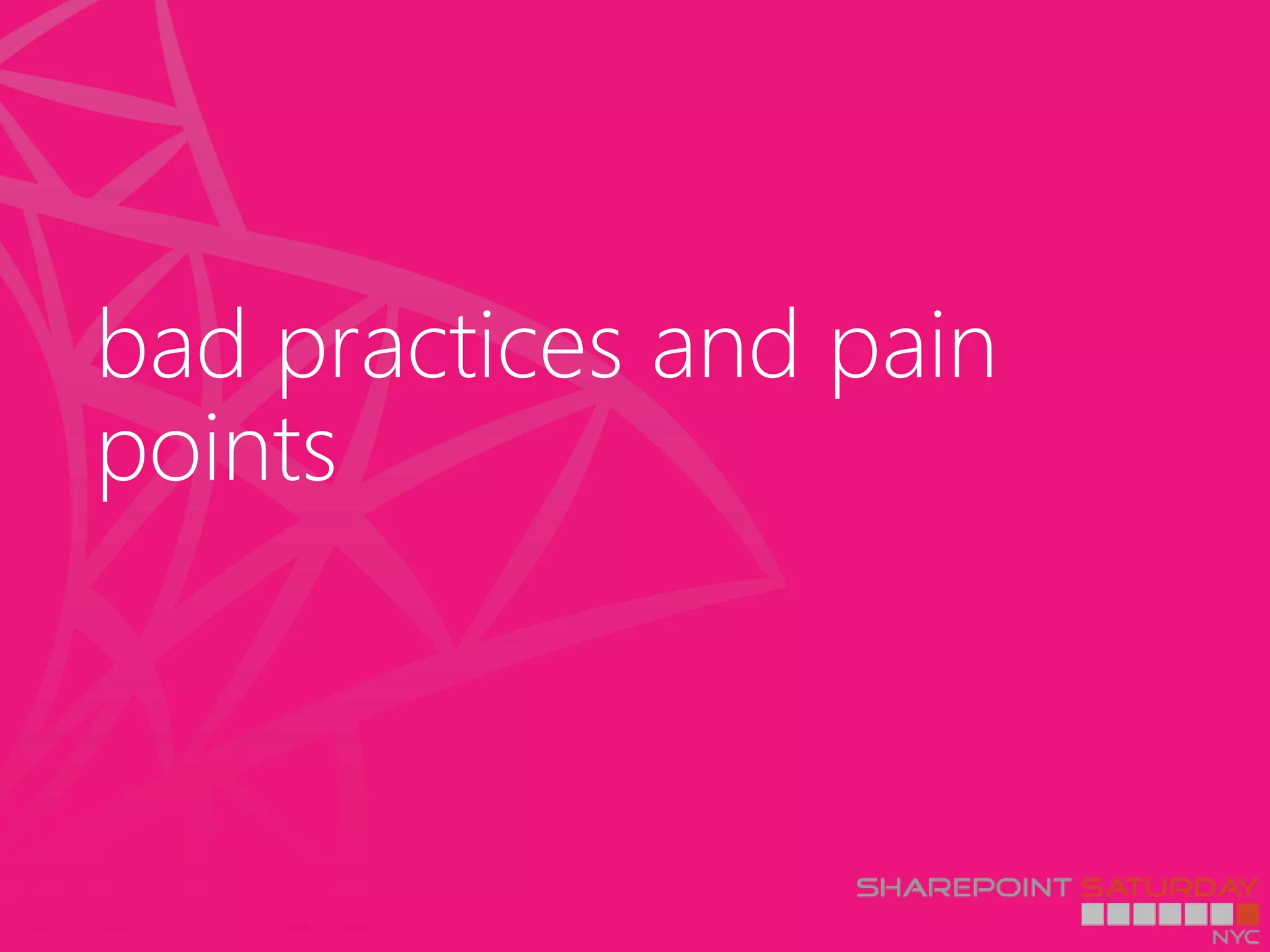 bad practices and pain points

SHAREPOINT SATURDAY
NYC